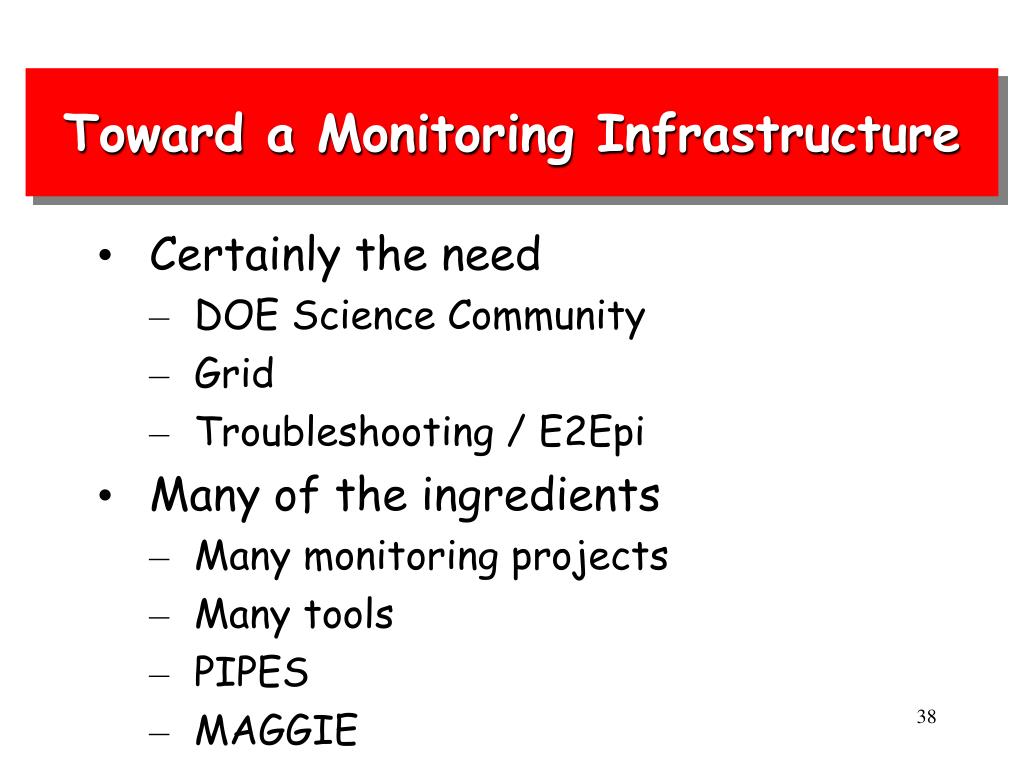 Toward a Monitoring Infrastructure

• Certainly the need
– DOE Science Community
– Grid
– Troubleshooting / E2Epi
• Many of the ingredients
– Many monitoring projects
– Many tools
– PIPES
– MAGGIE

38